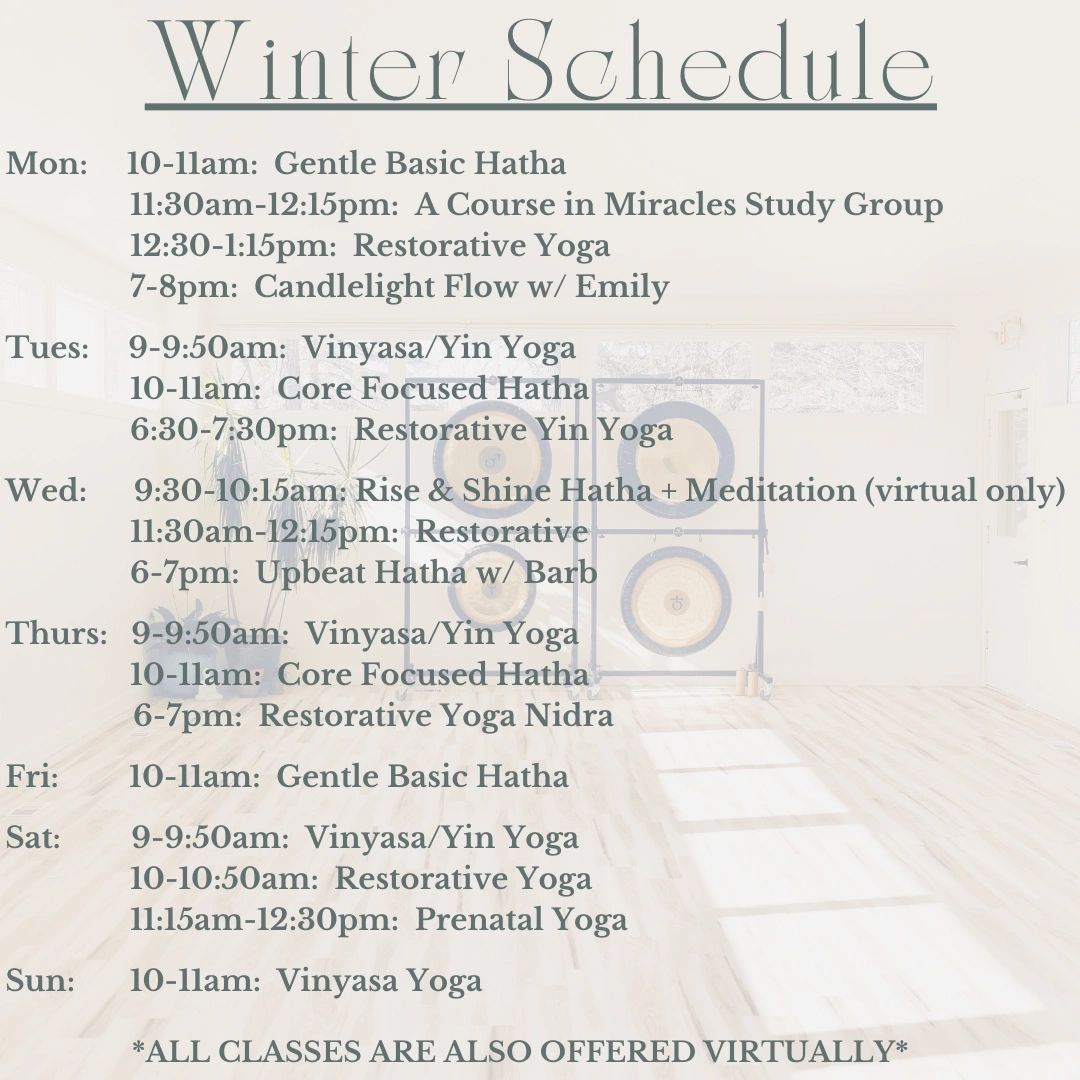 Winter Schedule

Mon: 10-11am: Gentle Basic Hatha
11:30am-12:15pm: A Course in Miracles Study Group
12:30-1:15pm: Restorative Yoga
7-8pm: Candlelight Flow w/ Emily

Tues: 9-9:50am: Vinyasa/Yin Yoga
10-11am: Core Focused Hatha
6:30-7:30pm: Restorative Yin Yoga

Wed: 9:30-10:15am: Rise & Shine Hatha + Meditation (virtual only)
11:30am-12:15pm: Restorative
6-7pm: Upbeat Hatha w/ Barb

Thurs: 9-9:50am: Vinyasa/Yin Yoga
10-11am: Core Focused Hatha
6-7pm: Restorative Yoga Nidra

Fri: 10-11am: Gentle Basic Hatha

Sat: 9-9:50am: Vinyasa/Yin Yoga
10-10:50am: Restorative Yoga
11:15am-12:30pm: Prenatal Yoga

Sun: 10-11am: Vinyasa Yoga

*ALL CLASSES ARE ALSO OFFERED VIRTUALLY*